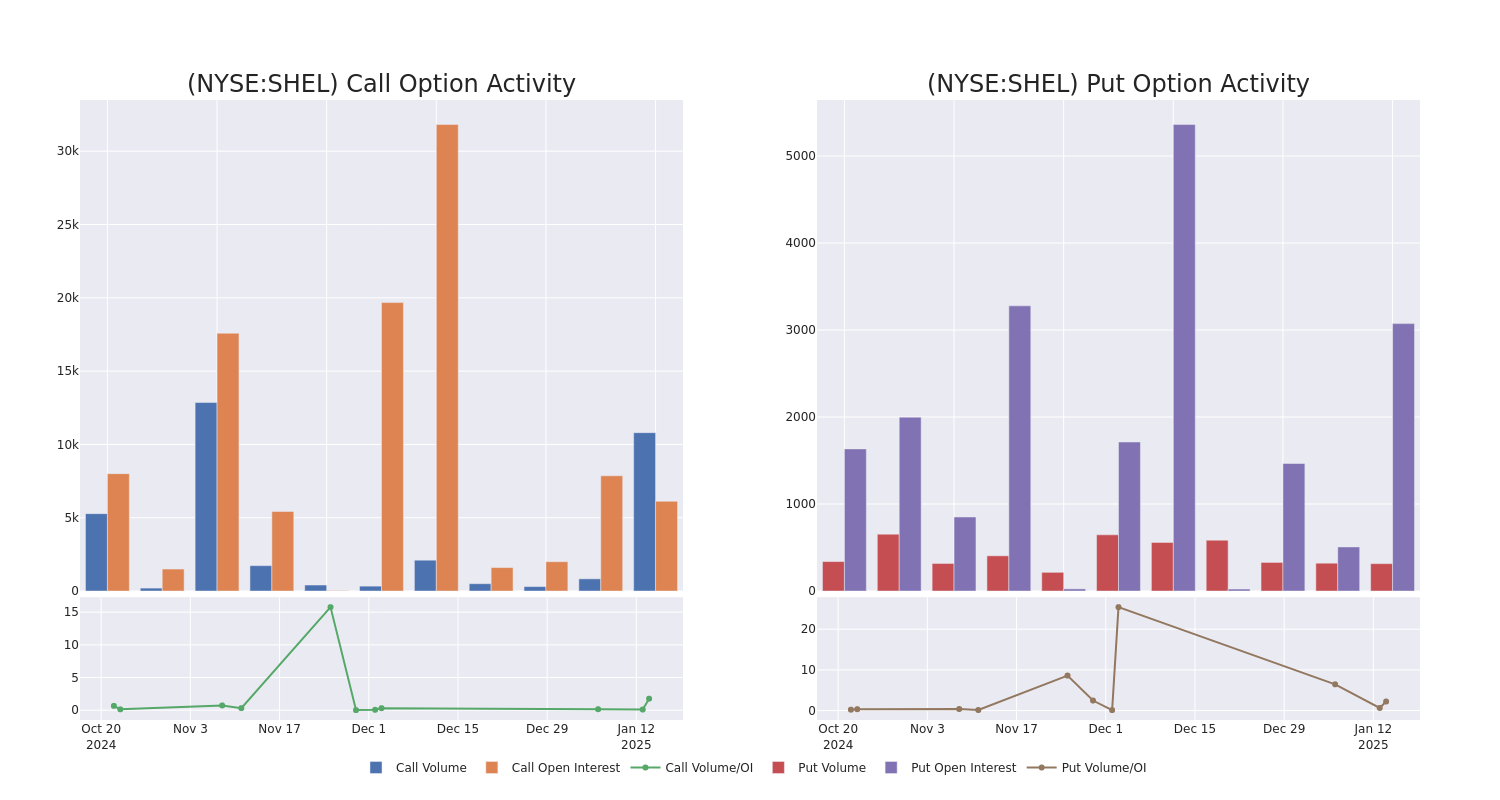 (NYSE:SHEL) Call Option Activity

30k
25k
20k
15k
10k
5k
0

15
10
5
0

Oct 20
2024
Nov 3
Nov 17
Dec 1
Dec 15
Dec 29
Jan 12
2025

(NYSE:SHEL) Put Option Activity

5000
4000
3000
2000
1000
0

20
10
0

Oct 20
2024
Nov 3
Nov 17
Dec 1
Dec 15
Dec 29
Jan 12
2025

Call Volume
Call Open Interest
Call Volume/OI
Put Volume
Put Open Interest
Put Volume/OI